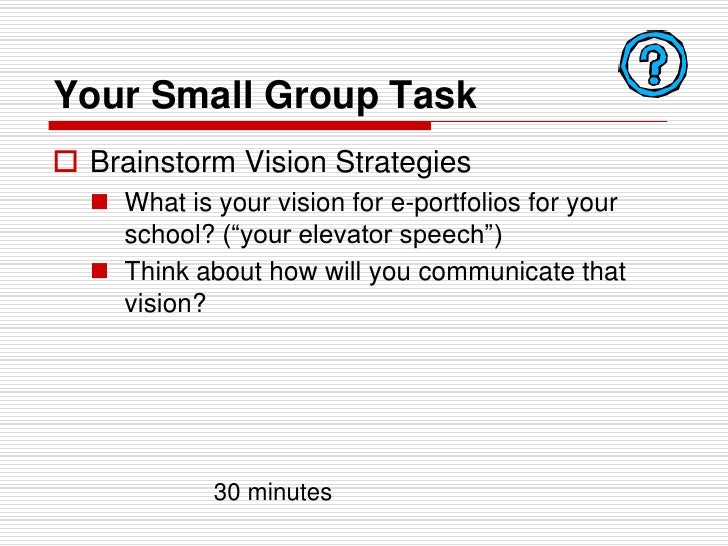 ?

Your Small Group Task

Brainstorm Vision Strategies

What is your vision for e-portfolios for your school? (“your elevator speech”)

Think about how will you communicate that vision?

30 minutes